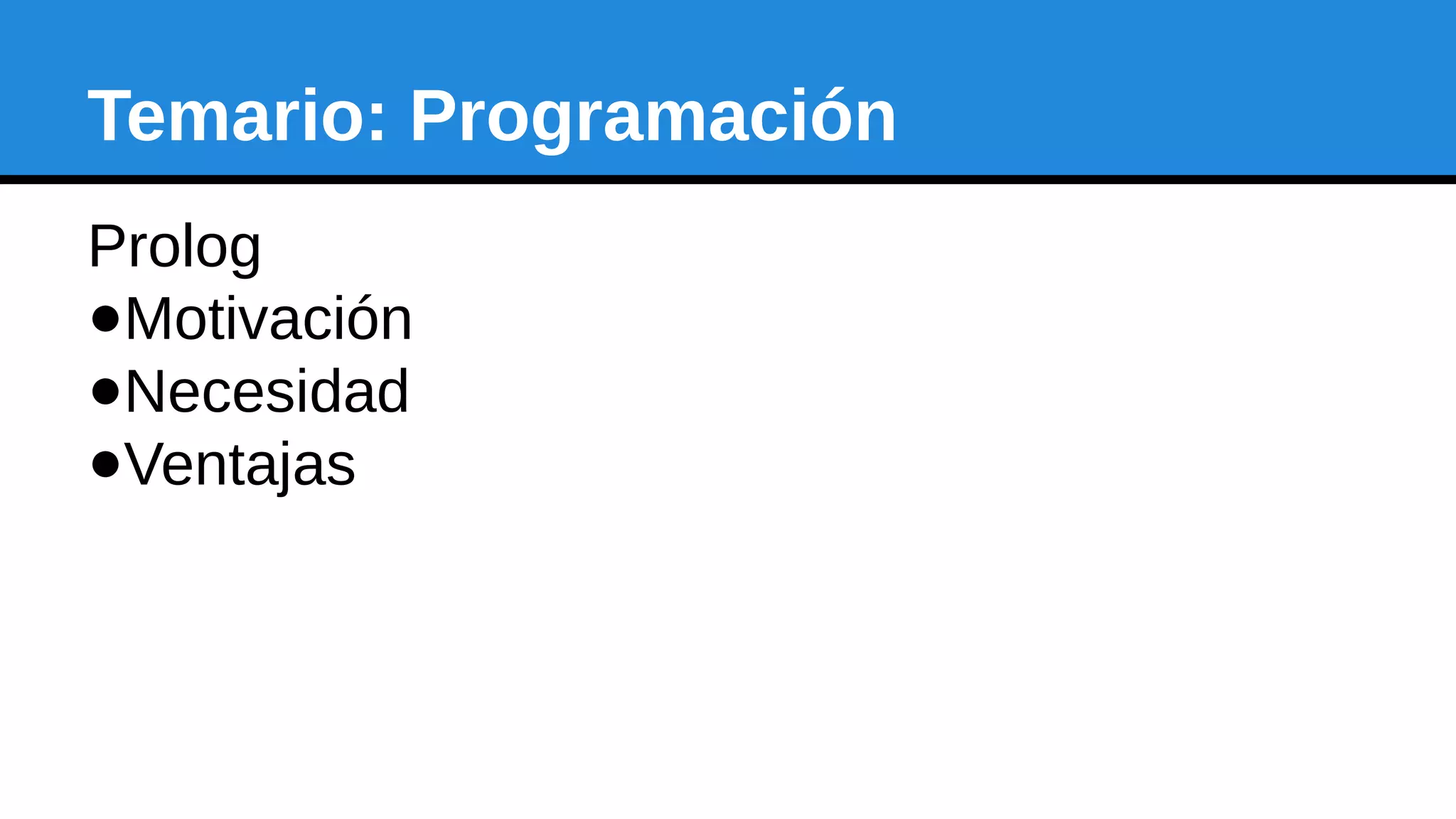 Temario: Programación

Prolog
●Motivación
●Necesidad
●Ventajas